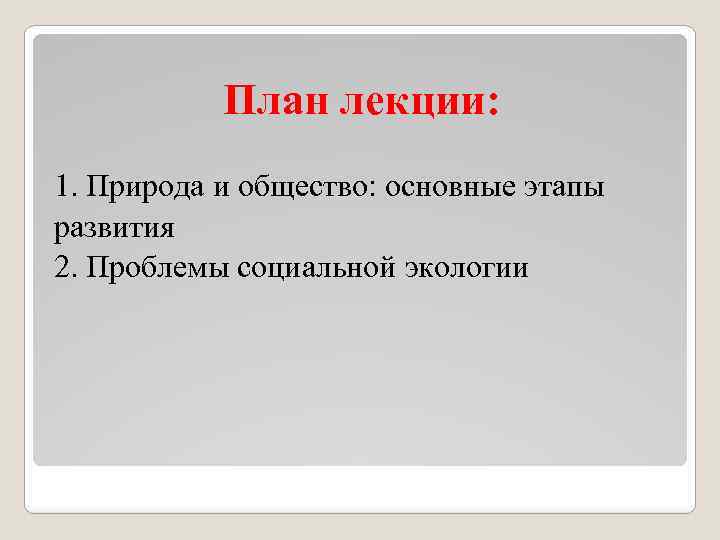 План лекции:

1. Природа и общество: основные этапы развития
2. Проблемы социальной экологии